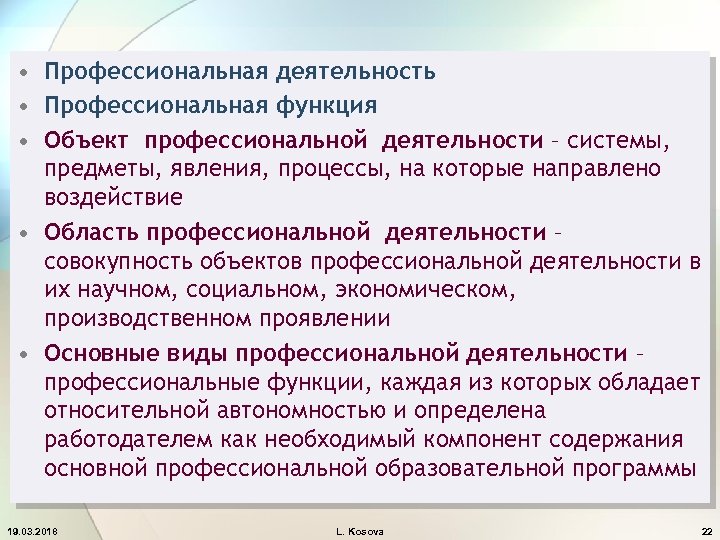 • Профессиональная деятельность
• Профессиональная функция
• Объект профессиональной деятельности – системы, предметы, явления, процессы, на которые направлено воздействие
• Область профессиональной деятельности – совокупность объектов профессиональной деятельности в их научном, социальном, экономическом, производственном проявлении
• Основные виды профессиональной деятельности – профессиональные функции, каждая из которых обладает относительной автономностью и определена работодателем как необходимый компонент содержания основной профессиональной образовательной программы

19.03.2016 L. Kosova 22